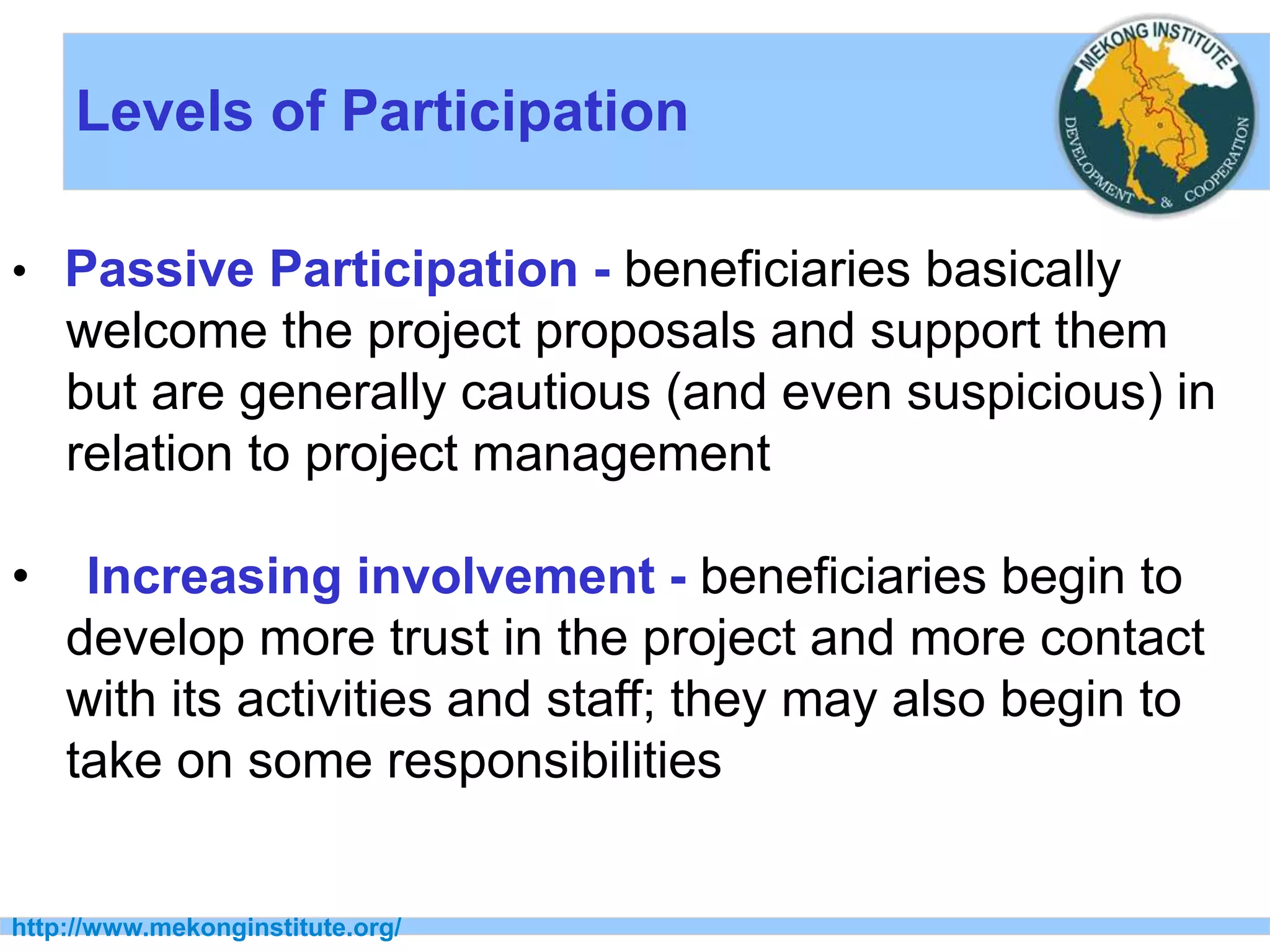 Levels of Participation

MEKONG INSTITUTE
DEVELOPMENT & COOPERATION

• Passive Participation - beneficiaries basically welcome the project proposals and support them but are generally cautious (and even suspicious) in relation to project management

• Increasing involvement - beneficiaries begin to develop more trust in the project and more contact with its activities and staff; they may also begin to take on some responsibilities

http://www.mekonginstitute.org/